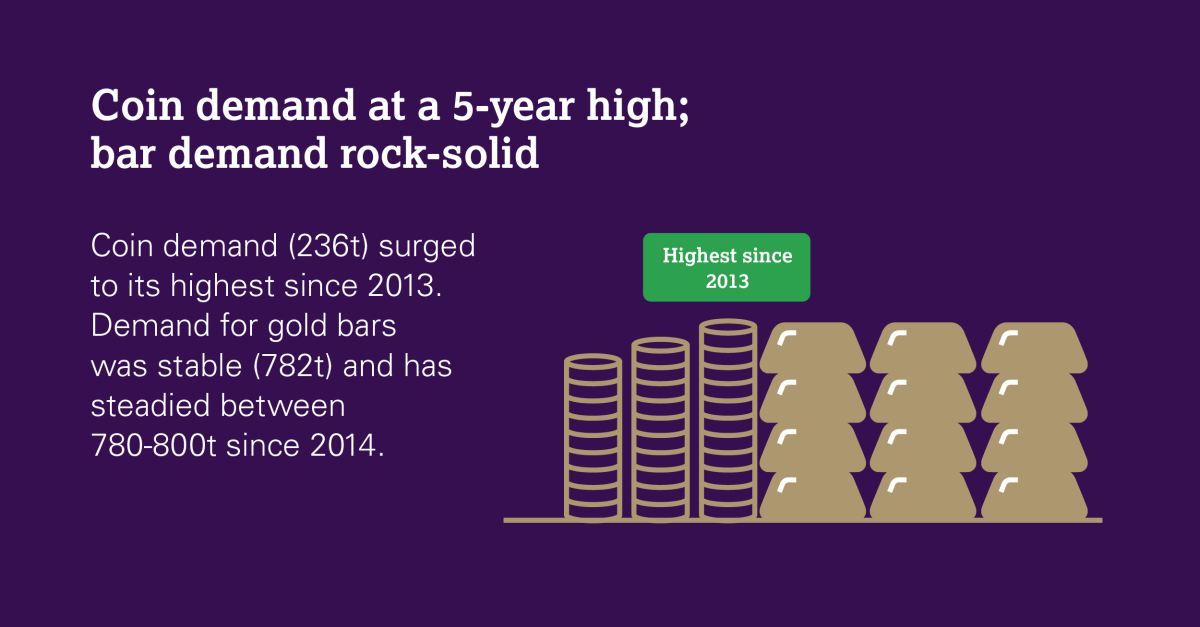 Coin demand at a 5-year high; bar demand rock-solid

Coin demand (236t) surged to its highest since 2013. Demand for gold bars was stable (782t) and has steadied between 780-800t since 2014.

Highest since 2013